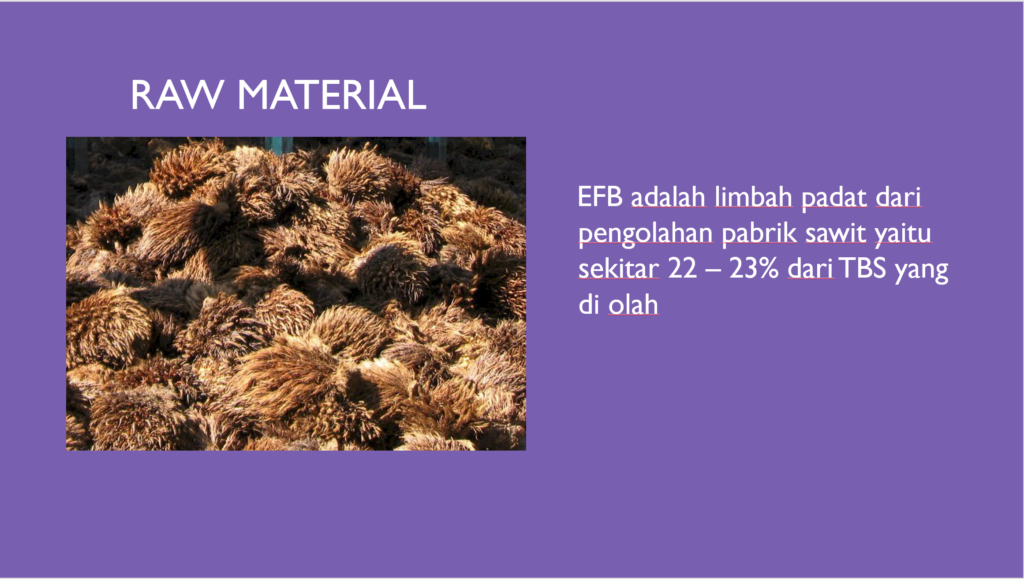 RAW MATERIAL

EFB adalah limbah padat dari pengolahan pabrik sawit yaitu sekitar 22 – 23% dari TBS yang di olah